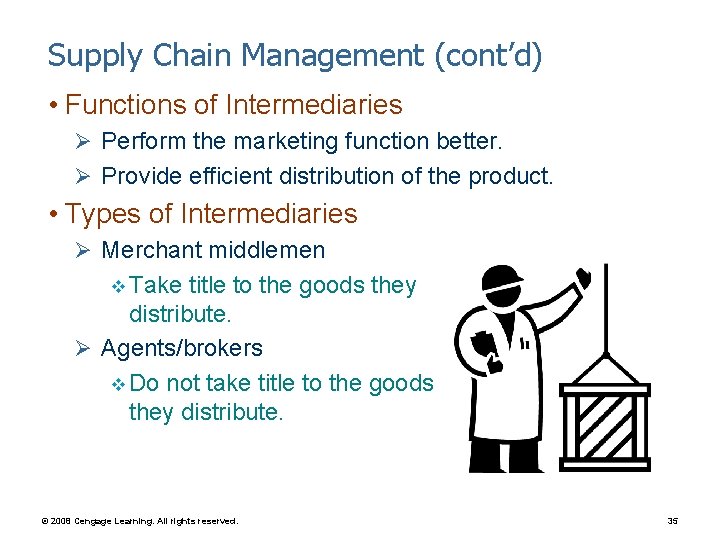 Supply Chain Management (cont'd)

• Functions of Intermediaries
➢ Perform the marketing function better.
➢ Provide efficient distribution of the product.

• Types of Intermediaries
➢ Merchant middlemen
❖ Take title to the goods they distribute.
➢ Agents/brokers
❖ Do not take title to the goods they distribute.

© 2008 Cengage Learning. All rights reserved.

35